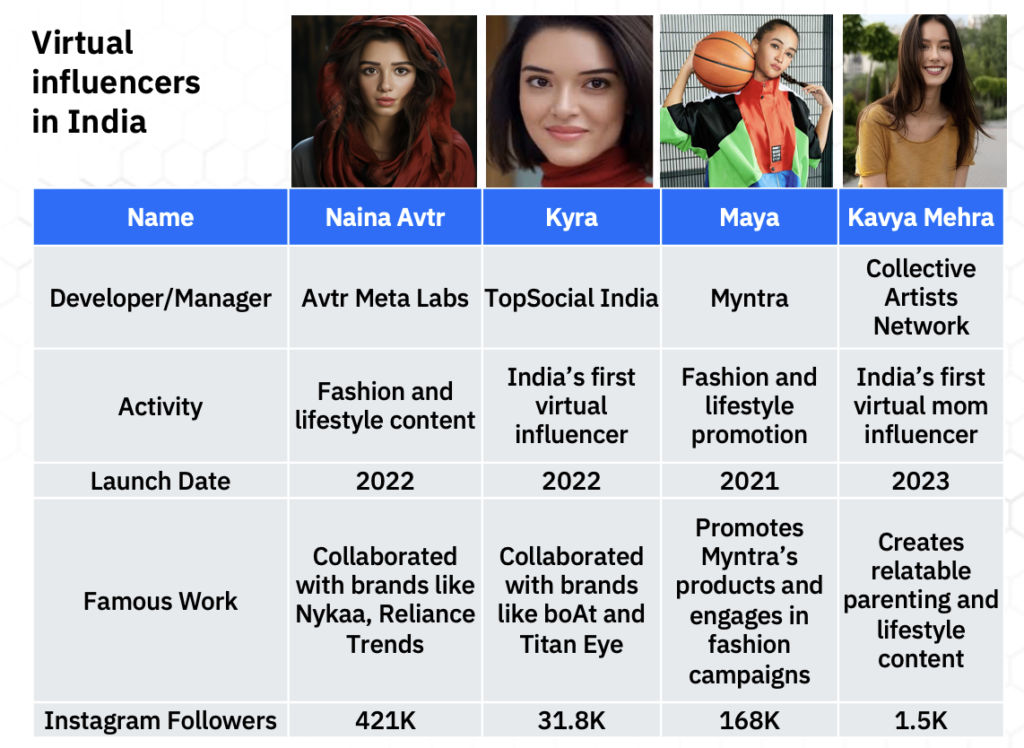 Virtual influencers in India

| Name | Naina Avtr | Kyra | Maya | Kavya Mehra |
|---|---|---|---|---|
| Developer/Manager | Avtr Meta Labs | TopSocial India | Myntra | Collective Artists Network |
| Activity | Fashion and lifestyle content | India's first virtual influencer | Fashion and lifestyle promotion | India's first virtual mom influencer |
| Launch Date | 2022 | 2022 | 2021 | 2023 |
| Famous Work | Collaborated with brands like Nykaa, Reliance Trends | Collaborated with brands like boAt and Titan Eye | Promotes Myntra's products and engages in fashion campaigns | Creates relatable parenting and lifestyle content |
| Instagram Followers | 421K | 31.8K | 168K | 1.5K |